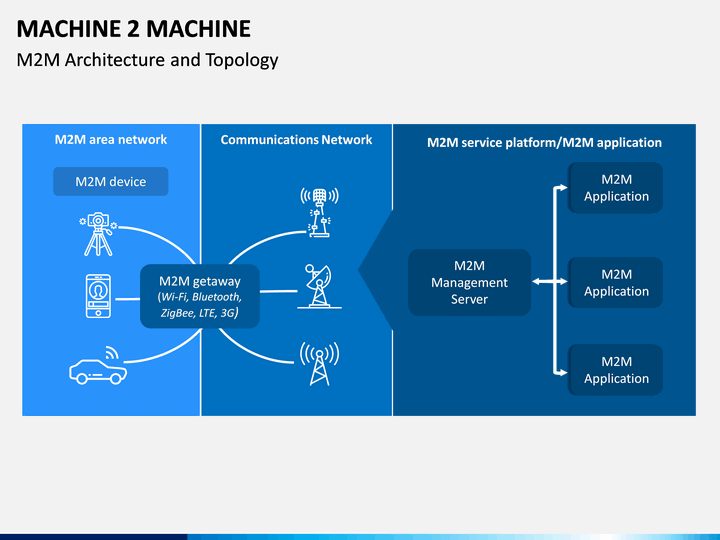 MACHINE 2 MACHINE
M2M Architecture and Topology

M2M area network

M2M device

M2M getaway (Wi-Fi, Bluetooth, ZigBee, LTE, 3G)

Communications Network

M2M service platform/M2M application

M2M Management Server

M2M Application

M2M Application

M2M Application